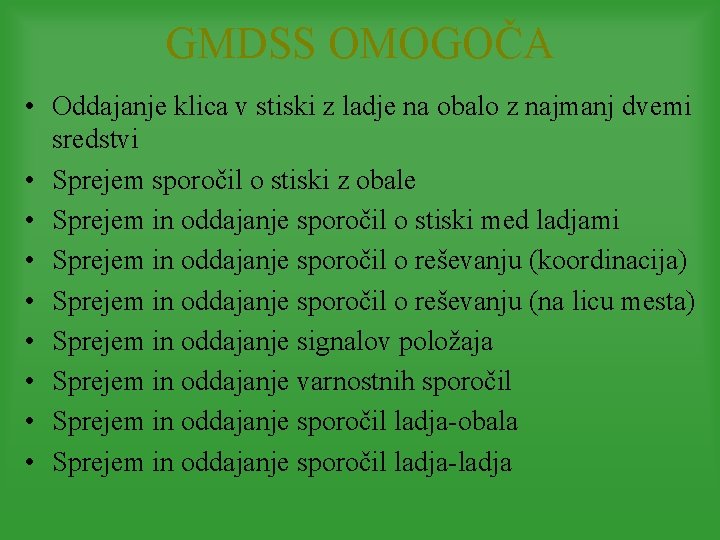 GMDSS OMOGOČA

• Oddajanje klica v stiski z ladje na obalo z najmanj dvemi sredstvi
• Sprejem sporočil o stiski z obale
• Sprejem in oddajanje sporočil o stiski med ladjami
• Sprejem in oddajanje sporočil o reševanju (koordinacija)
• Sprejem in oddajanje sporočil o reševanju (na licu mesta)
• Sprejem in oddajanje signalov položaja
• Sprejem in oddajanje varnostnih sporočil
• Sprejem in oddajanje sporočil ladja-obala
• Sprejem in oddajanje sporočil ladja-ladja